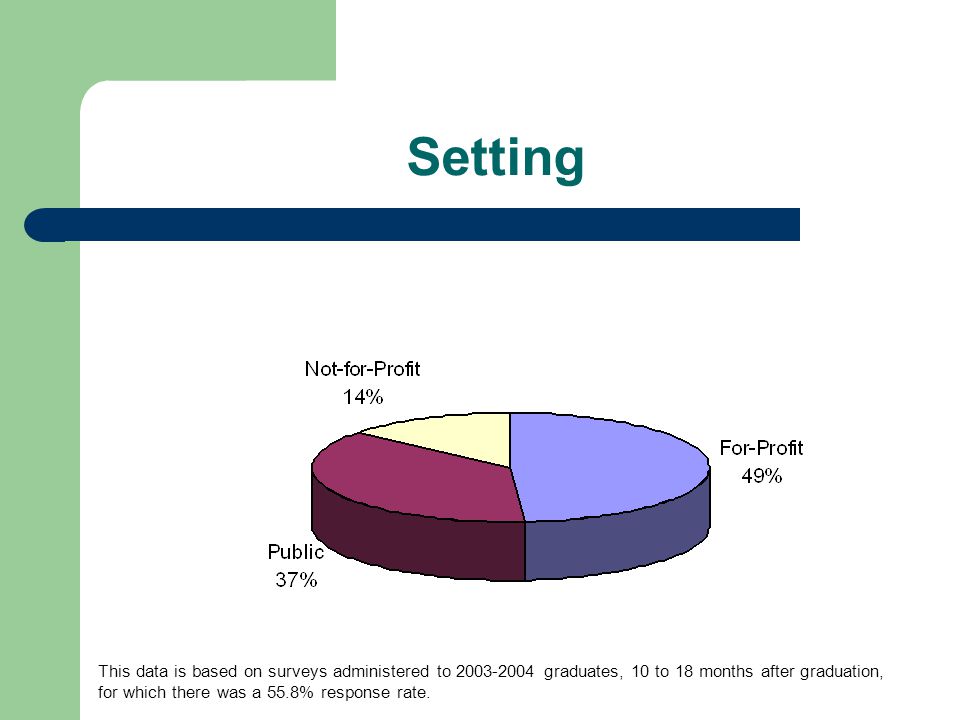 Setting

Not-for-Profit
14%

For-Profit
49%

Public
37%

This data is based on surveys administered to 2003-2004 graduates, 10 to 18 months after graduation, for which there was a 55.8% response rate.